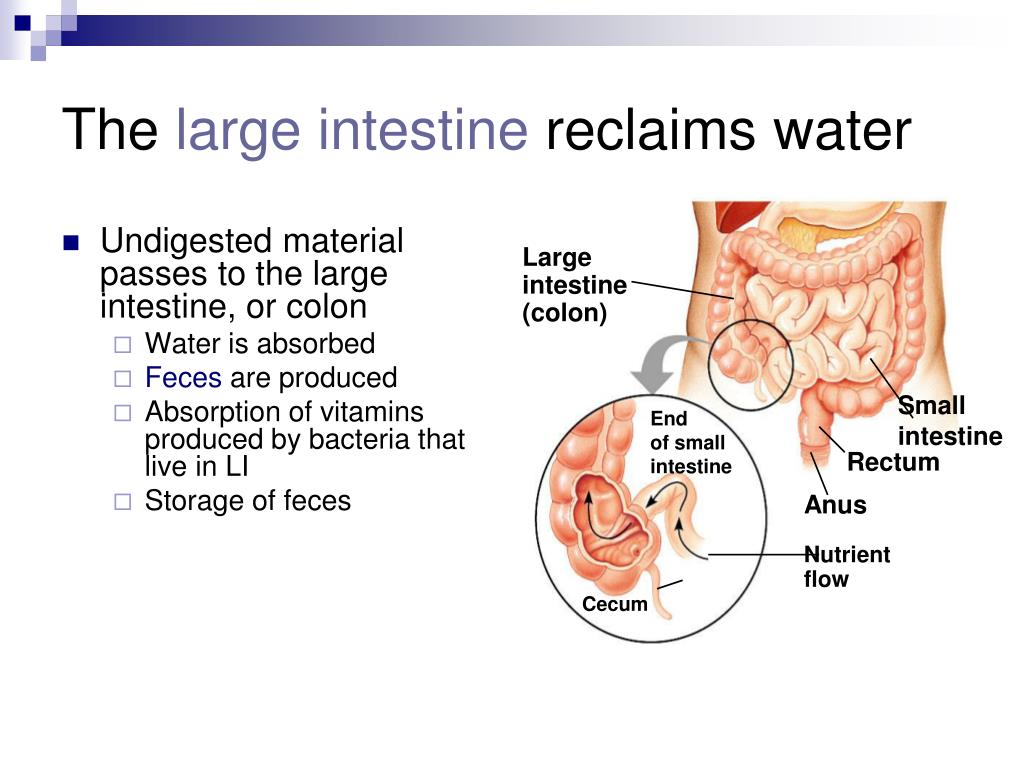 The large intestine reclaims water

Undigested material passes to the large intestine, or colon
Water is absorbed
Feces are produced
Absorption of vitamins produced by bacteria that live in LI
Storage of feces

Large intestine (colon)
Small intestine
Rectum
Anus
End of small intestine
Nutrient flow
Cecum